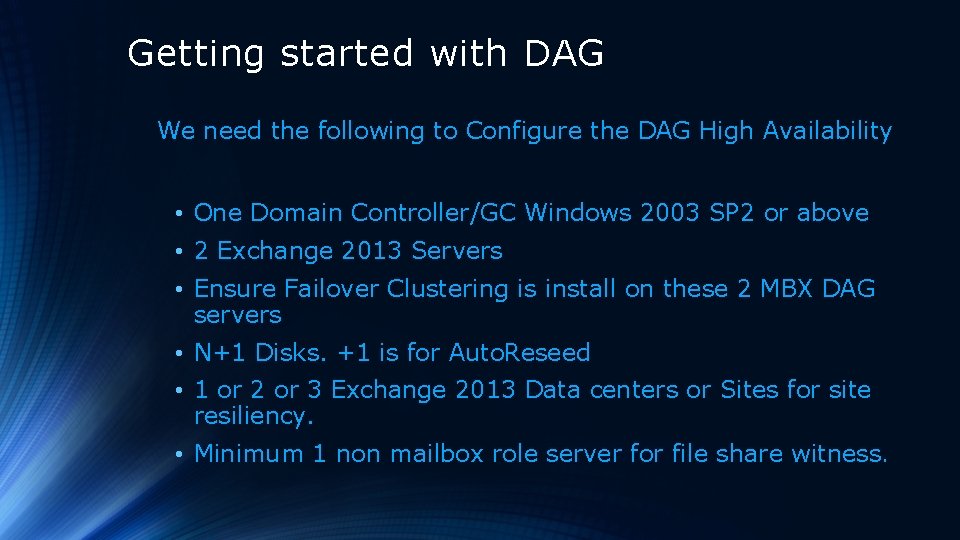 Getting started with DAG

We need the following to Configure the DAG High Availability

• One Domain Controller/GC Windows 2003 SP2 or above
• 2 Exchange 2013 Servers
• Ensure Failover Clustering is install on these 2 MBX DAG servers
• N+1 Disks. +1 is for AutoReseed
• 1 or 2 or 3 Exchange 2013 Data centers or Sites for site resiliency.
• Minimum 1 non mailbox role server for file share witness.